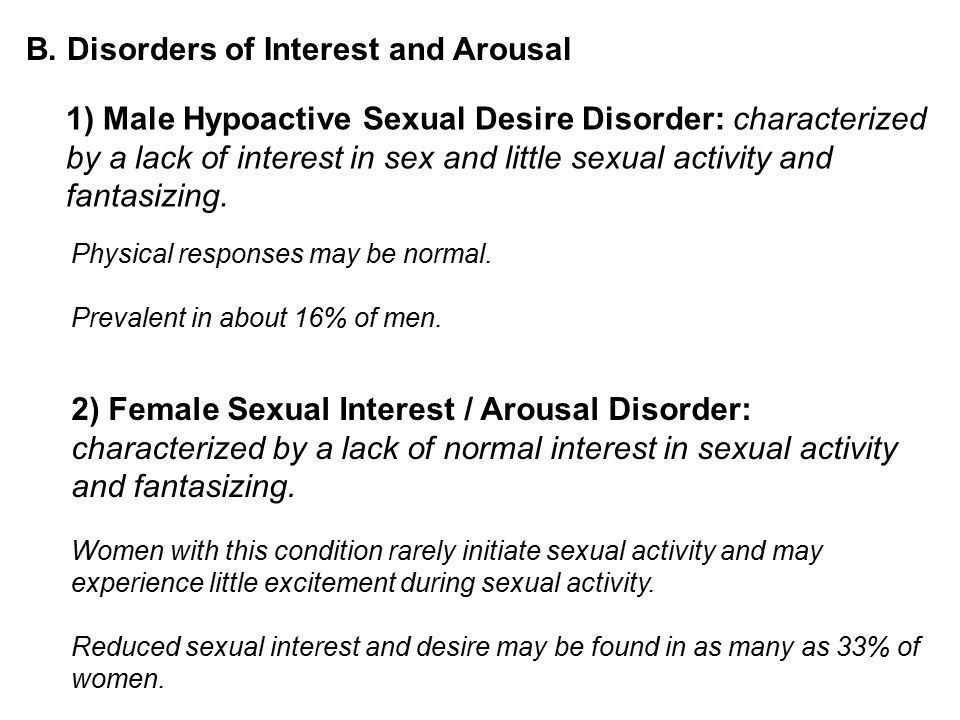 B. Disorders of Interest and Arousal

1) Male Hypoactive Sexual Desire Disorder: characterized by a lack of interest in sex and little sexual activity and fantasizing.

Physical responses may be normal.

Prevalent in about 16% of men.

2) Female Sexual Interest / Arousal Disorder: characterized by a lack of normal interest in sexual activity and fantasizing.

Women with this condition rarely initiate sexual activity and may experience little excitement during sexual activity.

Reduced sexual interest and desire may be found in as many as 33% of women.